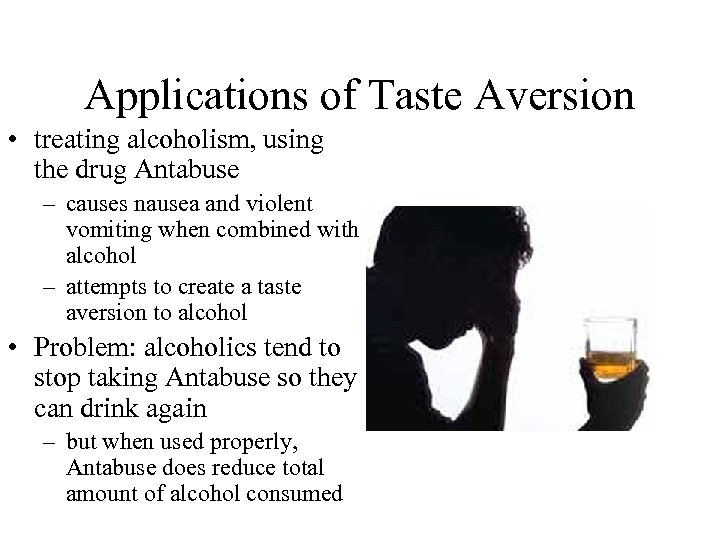 Applications of Taste Aversion

• treating alcoholism, using the drug Antabuse
  – causes nausea and violent vomiting when combined with alcohol
  – attempts to create a taste aversion to alcohol
• Problem: alcoholics tend to stop taking Antabuse so they can drink again
  – but when used properly, Antabuse does reduce total amount of alcohol consumed